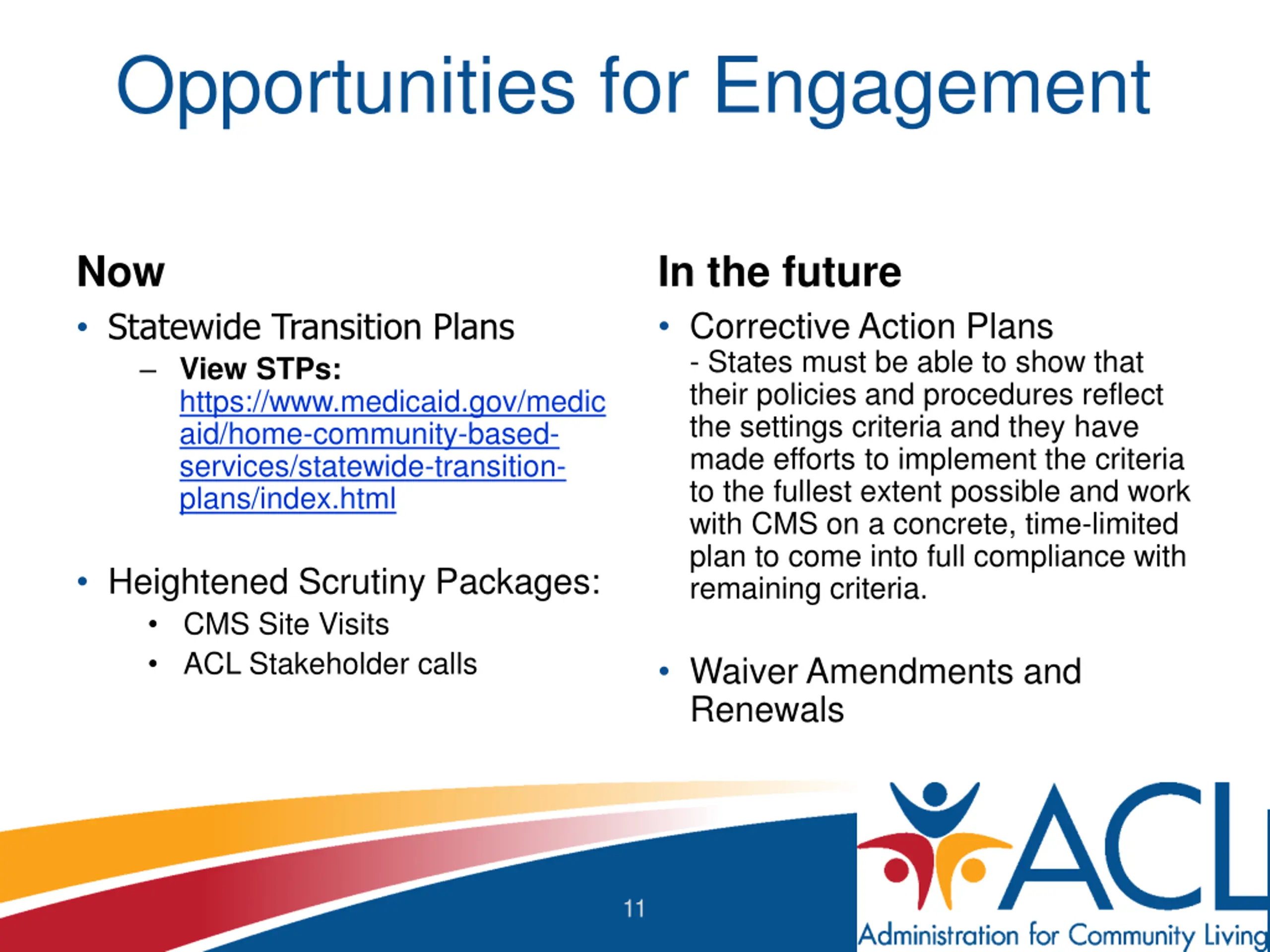 Opportunities for Engagement

Now

• Statewide Transition Plans
– View STPs: https://www.medicaid.gov/medicaid/home-community-based-services/statewide-transition-plans/index.html

• Heightened Scrutiny Packages:
• CMS Site Visits
• ACL Stakeholder calls

In the future

• Corrective Action Plans
- States must be able to show that their policies and procedures reflect the settings criteria and they have made efforts to implement the criteria to the fullest extent possible and work with CMS on a concrete, time-limited plan to come into full compliance with remaining criteria.

• Waiver Amendments and Renewals

11

ACL
Administration for Community Living